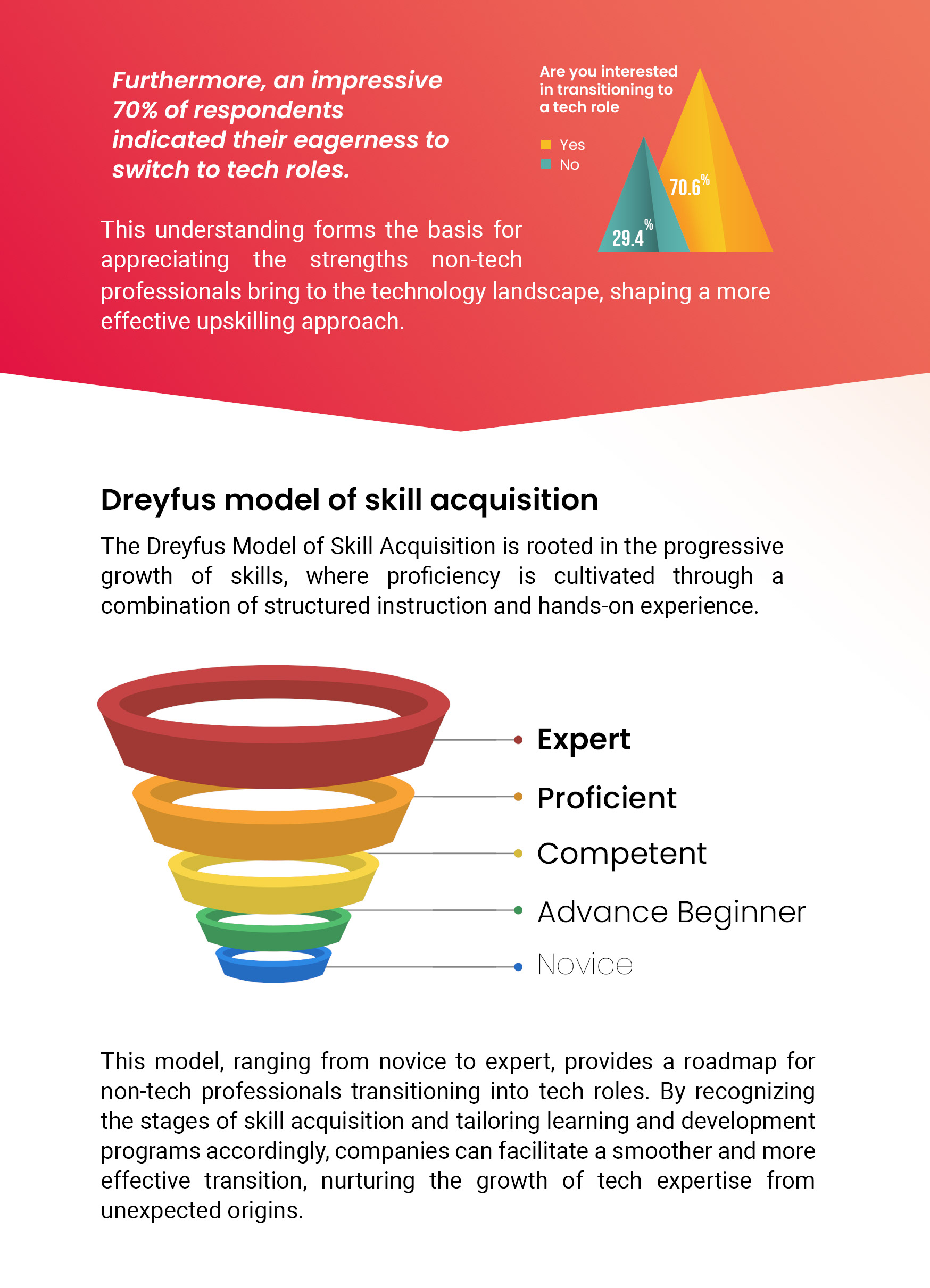 Furthermore, an impressive 70% of respondents indicated their eagerness to switch to tech roles.

Are you interested in transitioning to a tech role

Yes
No

70.6%
29.4%

This understanding forms the basis for appreciating the strengths non-tech professionals bring to the technology landscape, shaping a more effective upskilling approach.

Dreyfus model of skill acquisition

The Dreyfus Model of Skill Acquisition is rooted in the progressive growth of skills, where proficiency is cultivated through a combination of structured instruction and hands-on experience.

Expert
Proficient
Competent
Advance Beginner
Novice

This model, ranging from novice to expert, provides a roadmap for non-tech professionals transitioning into tech roles. By recognizing the stages of skill acquisition and tailoring learning and development programs accordingly, companies can facilitate a smoother and more effective transition, nurturing the growth of tech expertise from unexpected origins.